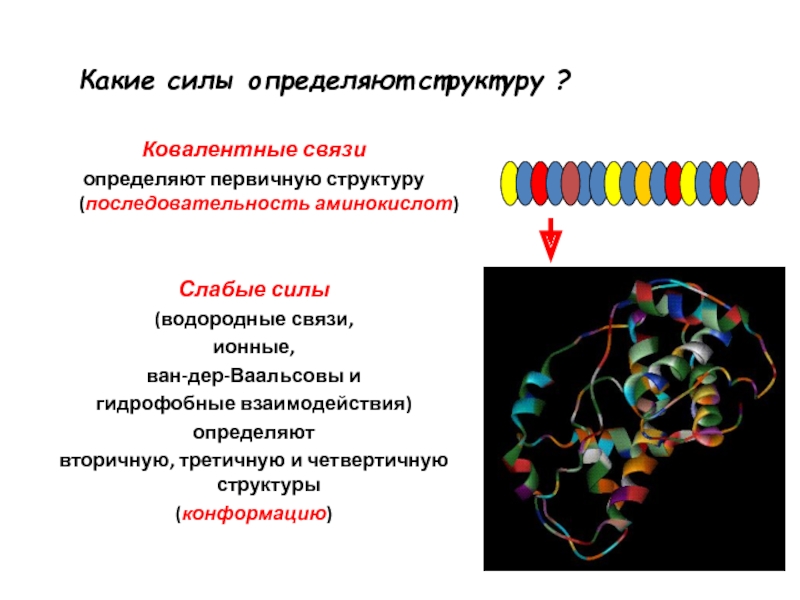 Какие силы определяют структуру ?

Ковалентные связи
определяют первичную структуру
(последовательность аминокислот)

Слабые силы
(водородные связи,
ионные,
ван-дер-Ваальсовы и
гидрофобные взаимодействия)
определяют
вторичную, третичную и четвертичную
структуры
(конформацию)